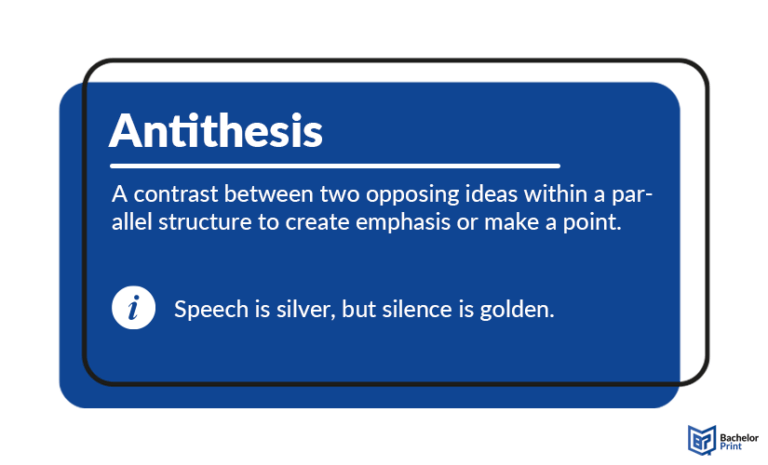 Antithesis

A contrast between two opposing ideas within a parallel structure to create emphasis or make a point.

i

Speech is silver, but silence is golden.

Bachelor Print